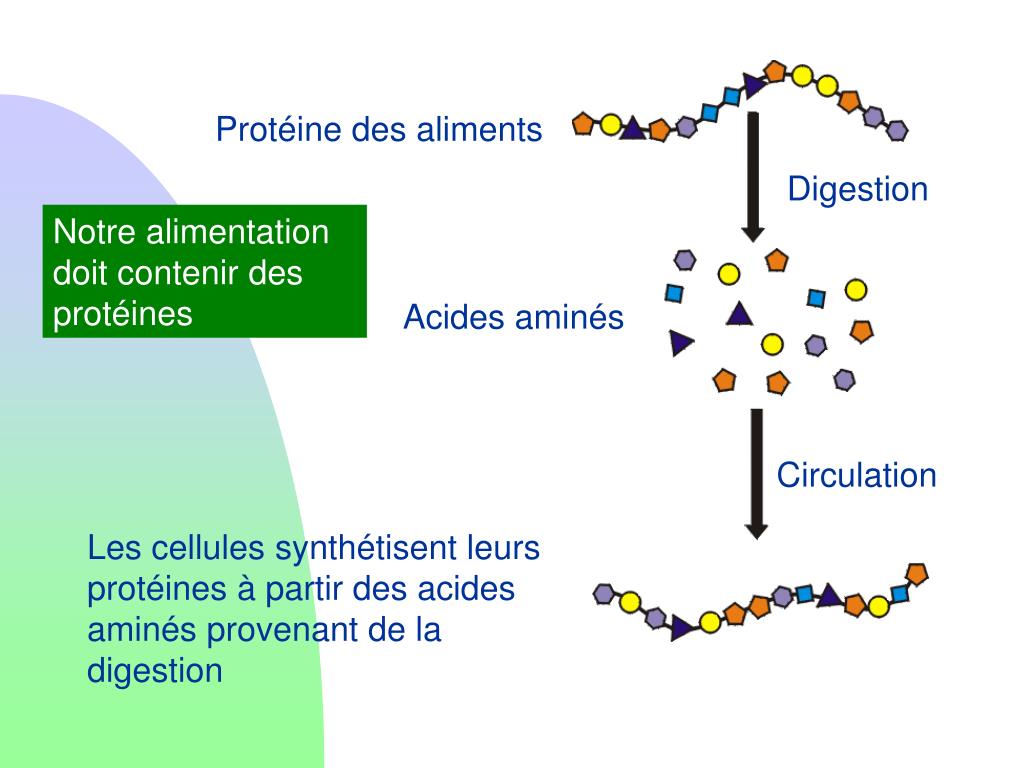 Protéine des aliments

Digestion

Notre alimentation doit contenir des protéines

Acides aminés

Circulation

Les cellules synthétisent leurs protéines à partir des acides aminés provenant de la digestion